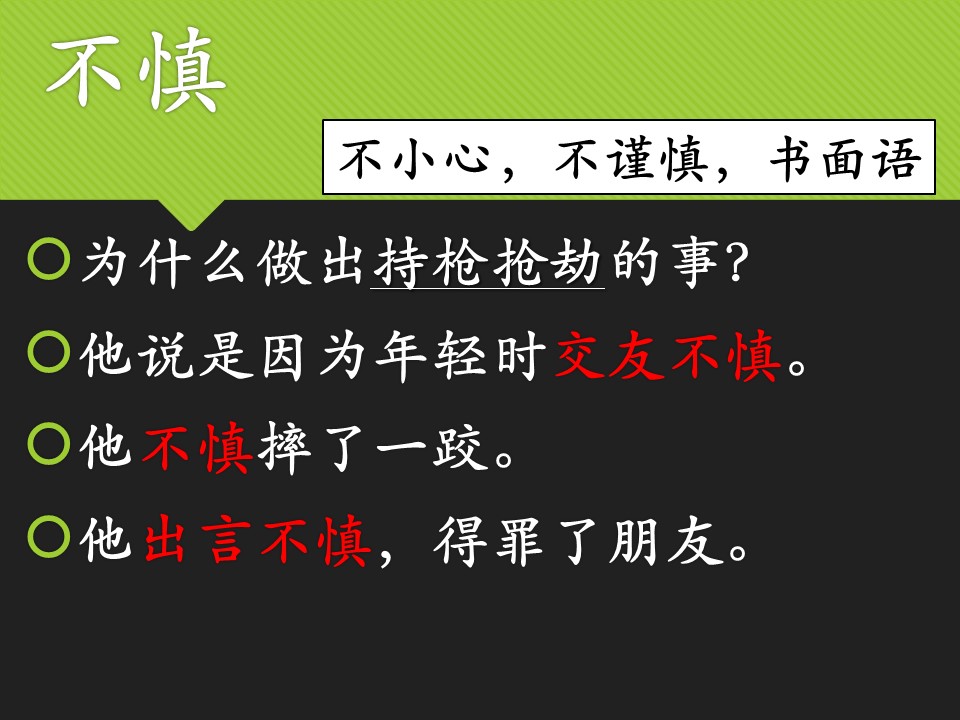 不慎

不小心，不谨慎，书面语

为什么做出持枪抢劫的事？

他说是因为年轻时交友不慎。

他不慎摔了一跤。

他出言不慎，得罪了朋友。